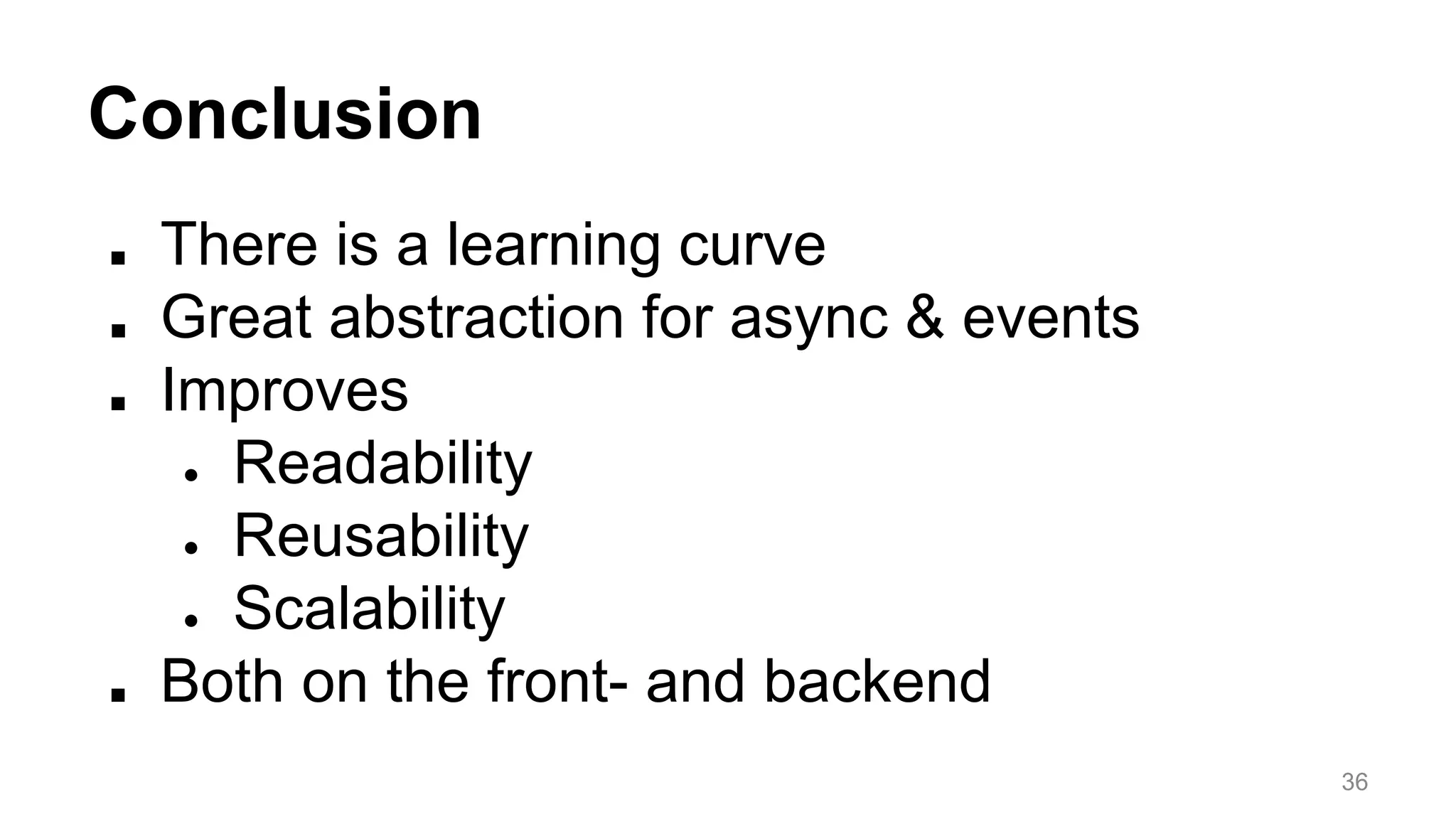 Conclusion

- There is a learning curve
- Great abstraction for async & events
- Improves
  - Readability
  - Reusability
  - Scalability
- Both on the front- and backend

36